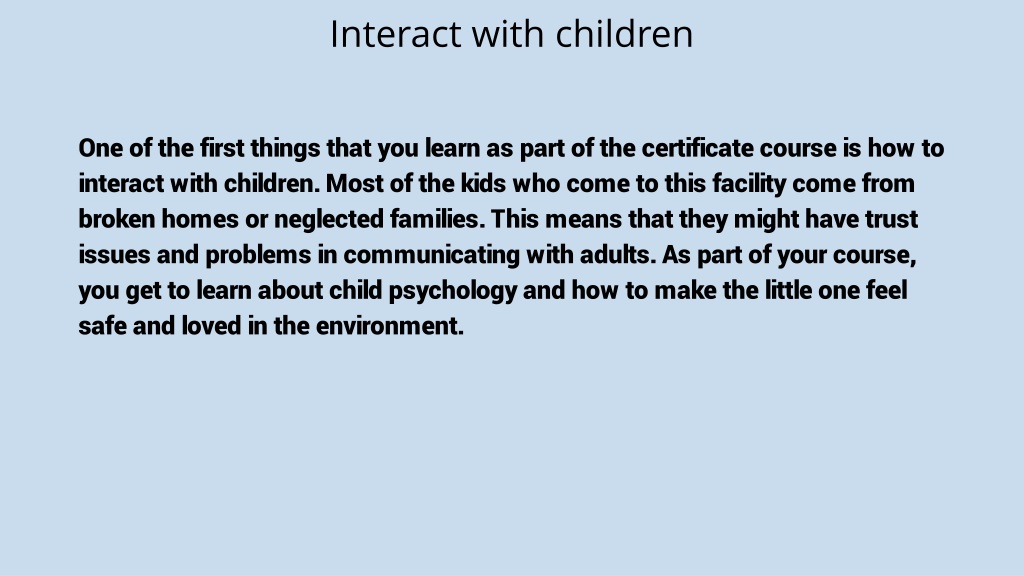 Interact with children

One of the first things that you learn as part of the certificate course is how to interact with children. Most of the kids who come to this facility come from broken homes or neglected families. This means that they might have trust issues and problems in communicating with adults. As part of your course, you get to learn about child psychology and how to make the little one feel safe and loved in the environment.